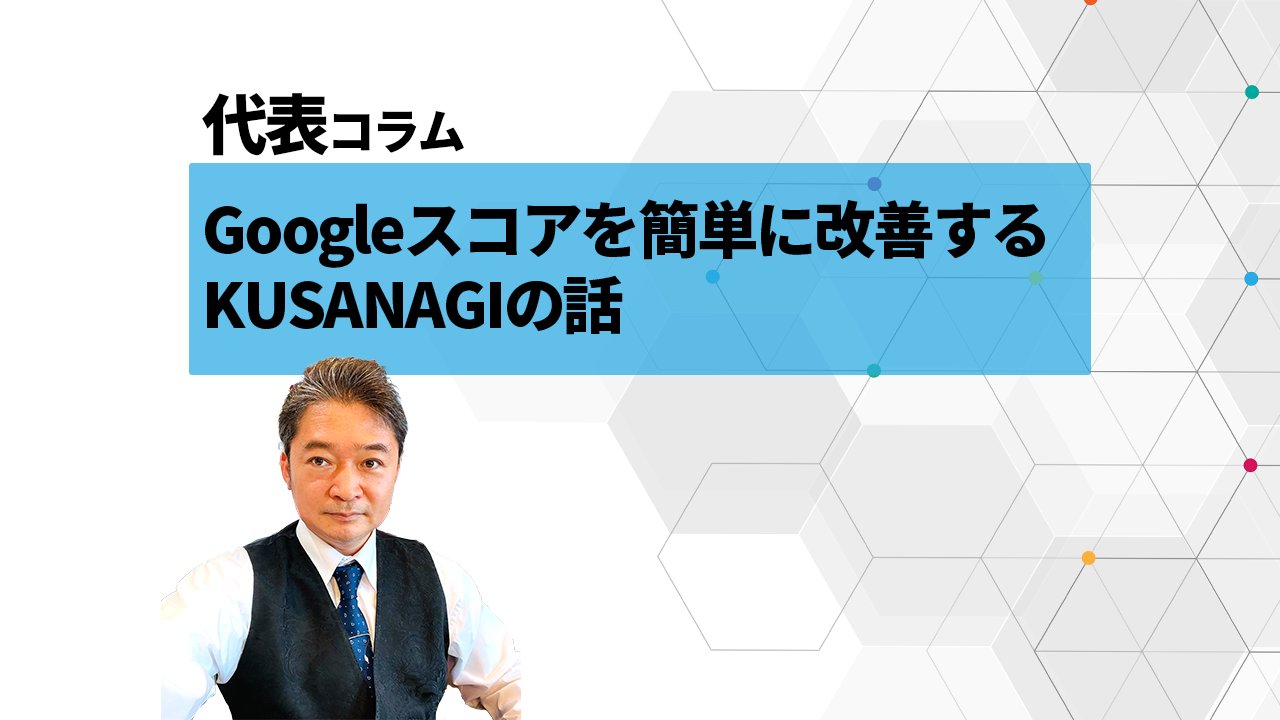 代表コラム

Googleスコアを簡単に改善するKUSANAGIの話